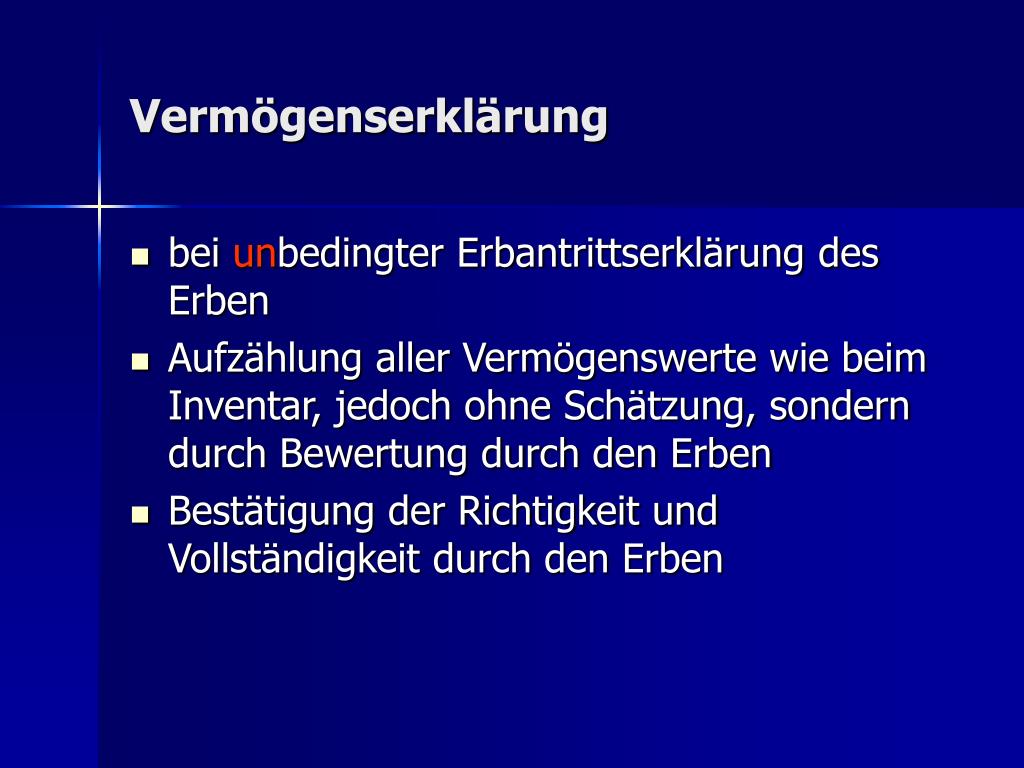 Vermögenserklärung

- bei unbedingter Erbantrittserklärung des Erben
- Aufzählung aller Vermögenswerte wie beim Inventar, jedoch ohne Schätzung, sondern durch Bewertung durch den Erben
- Bestätigung der Richtigkeit und Vollständigkeit durch den Erben